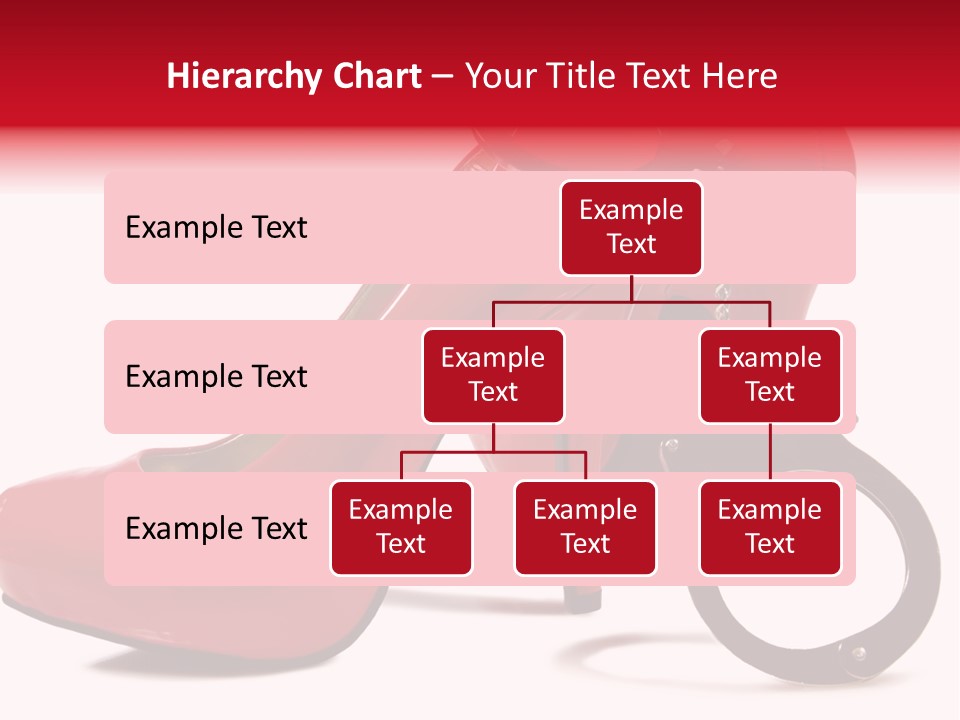 Hierarchy Chart – Your Title Text Here

Example Text

Example Text

Example Text

Example Text

Example Text

Example Text

Example Text

Example Text

Example Text